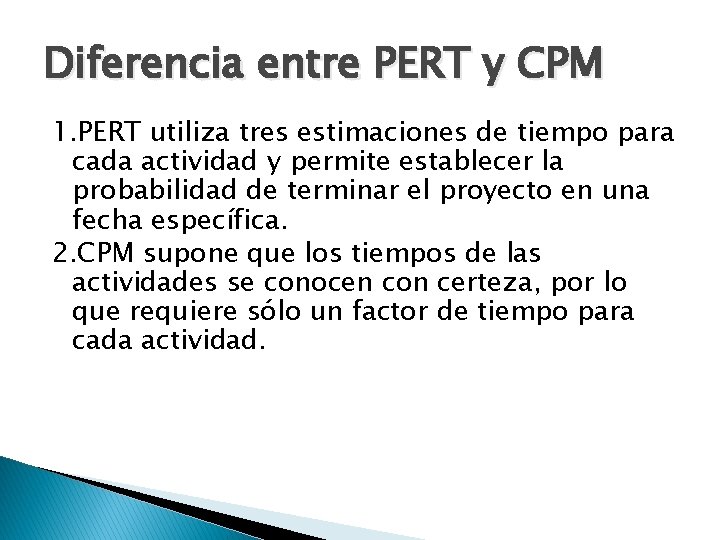 Diferencia entre PERT y CPM

1.PERT utiliza tres estimaciones de tiempo para cada actividad y permite establecer la probabilidad de terminar el proyecto en una fecha específica.

2.CPM supone que los tiempos de las actividades se conocen con certeza, por lo que requiere sólo un factor de tiempo para cada actividad.